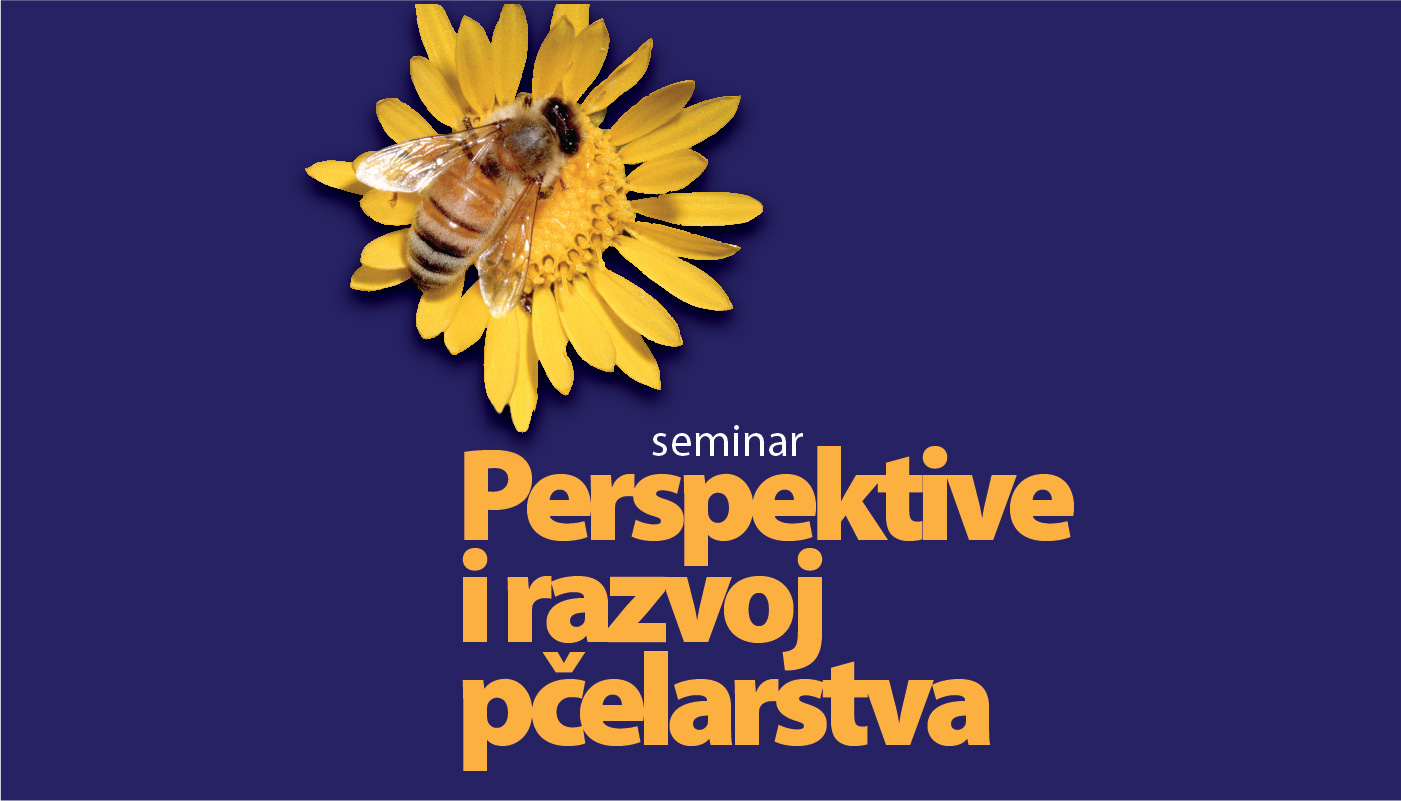 seminar
Perspektive i razvoj pčelarstva